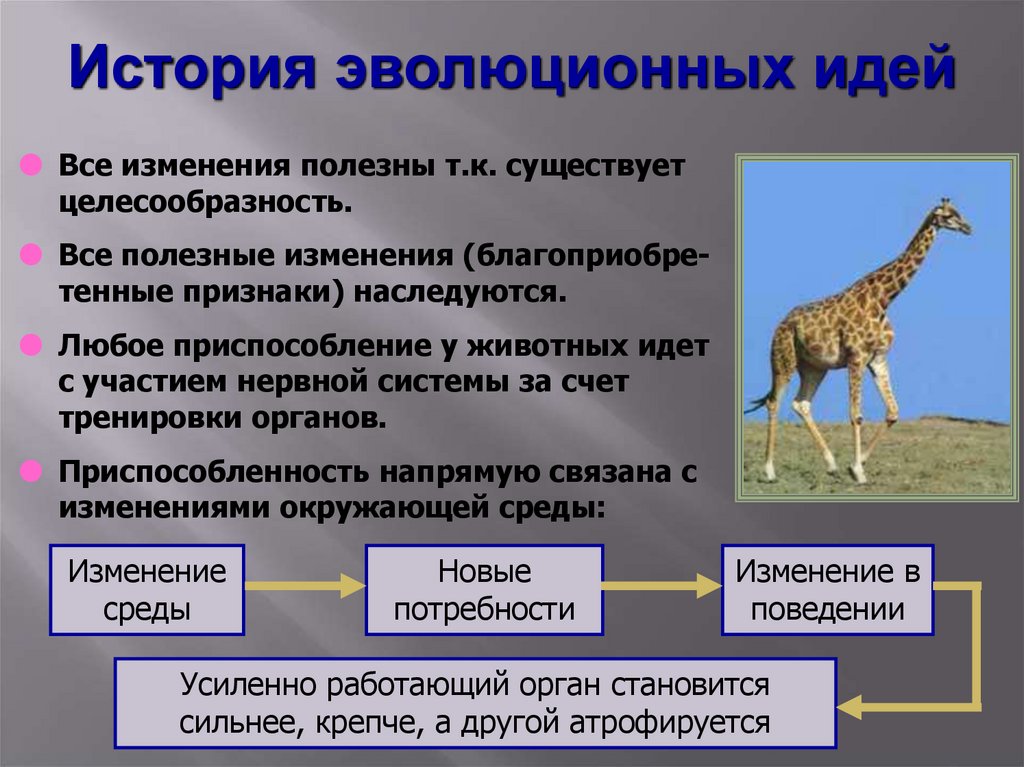 История эволюционных идей

Все изменения полезны т.к. существует целесообразность.

Все полезные изменения (благоприобретенные признаки) наследуются.

Любое приспособление у животных идет с участием нервной системы за счет тренировки органов.

Приспособленность напрямую связана с изменениями окружающей среды:

Изменение среды

Новые потребности

Изменение в поведении

Усиленно работающий орган становится сильнее, крепче, а другой атрофируется